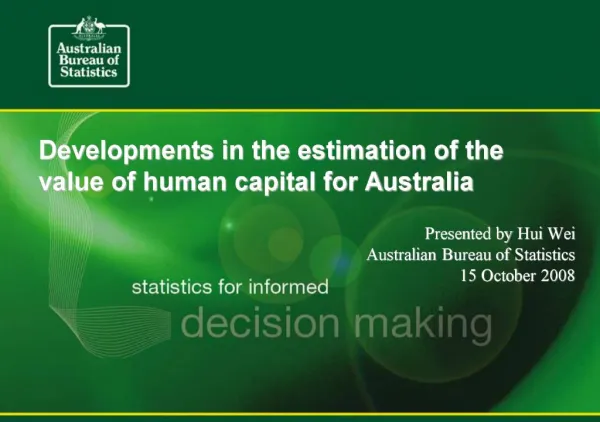 Australian Bureau of Statistics

Developments in the estimation of the value of human capital for Australia

Presented by Hui Wei
Australian Bureau of Statistics
15 October 2008

statistics for informed
decision making